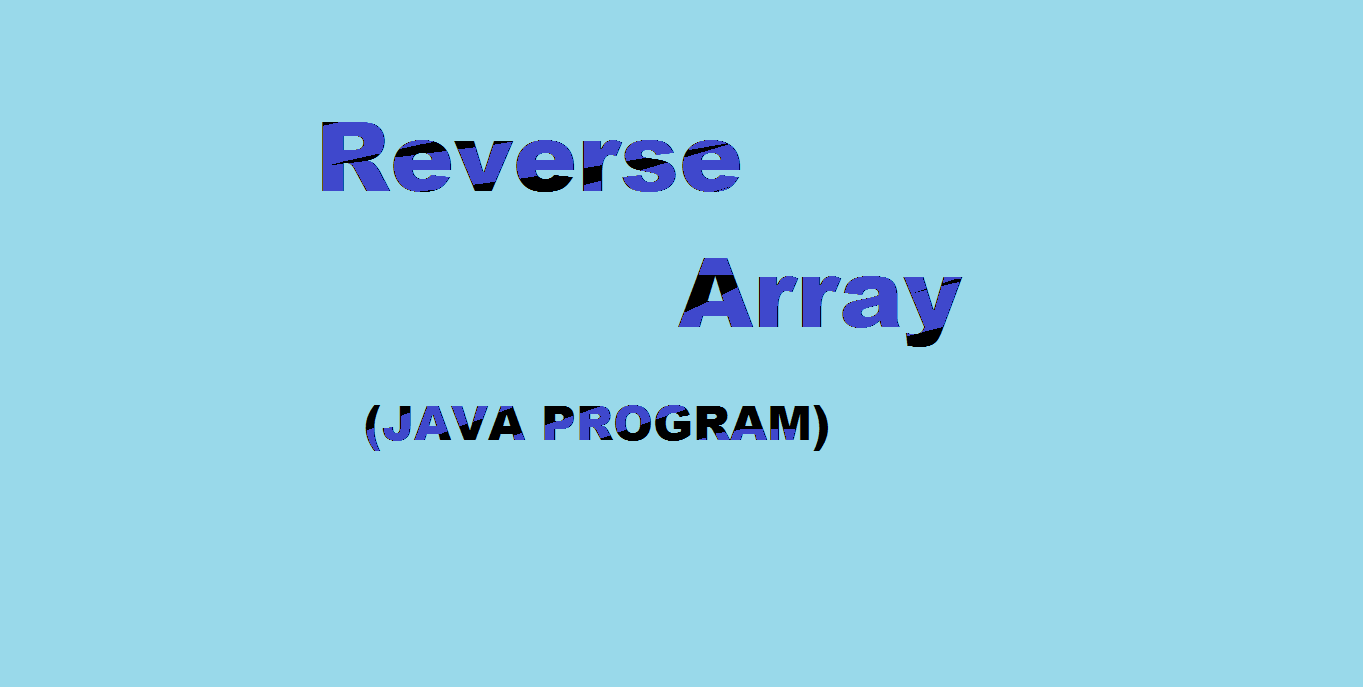 Reverse

Array

(JAVA PROGRAM)